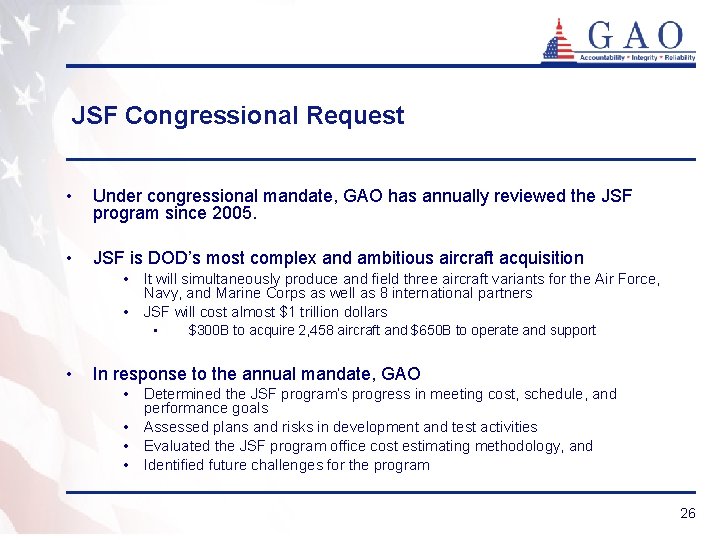 GAO
Accountability * Integrity * Reliability

JSF Congressional Request

• Under congressional mandate, GAO has annually reviewed the JSF program since 2005.

• JSF is DOD's most complex and ambitious aircraft acquisition
  • It will simultaneously produce and field three aircraft variants for the Air Force, Navy, and Marine Corps as well as 8 international partners
  • JSF will cost almost \$1 trillion dollars
    • \$300B to acquire 2,458 aircraft and \$650B to operate and support

• In response to the annual mandate, GAO
  • Determined the JSF program's progress in meeting cost, schedule, and performance goals
  • Assessed plans and risks in development and test activities
  • Evaluated the JSF program office cost estimating methodology, and
  • Identified future challenges for the program

26